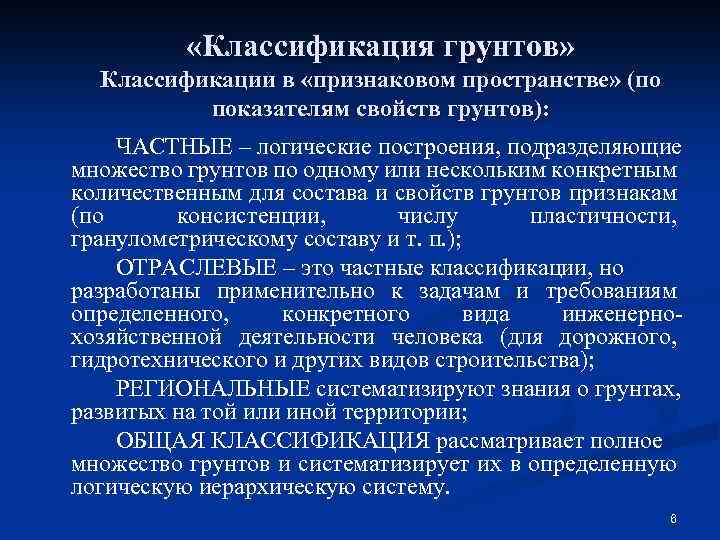 «Классификация грунтов»

Классификации в «признаковом пространстве» (по показателям свойств грунтов):

ЧАСТНЫЕ – логические построения, подразделяющие множество грунтов по одному или нескольким конкретным количественным для состава и свойств грунтов признакам (по консистенции, числу пластичности, гранулометрическому составу и т. п.);

ОТРАСЛЕВЫЕ – это частные классификации, но разработаны применительно к задачам и требованиям определенного, конкретного вида инженерно-хозяйственной деятельности человека (для дорожного, гидротехнического и других видов строительства);

РЕГИОНАЛЬНЫЕ систематизируют знания о грунтах, развитых на той или иной территории;

ОБЩАЯ КЛАССИФИКАЦИЯ рассматривает полное множество грунтов и систематизирует их в определенную логическую иерархическую систему.

6